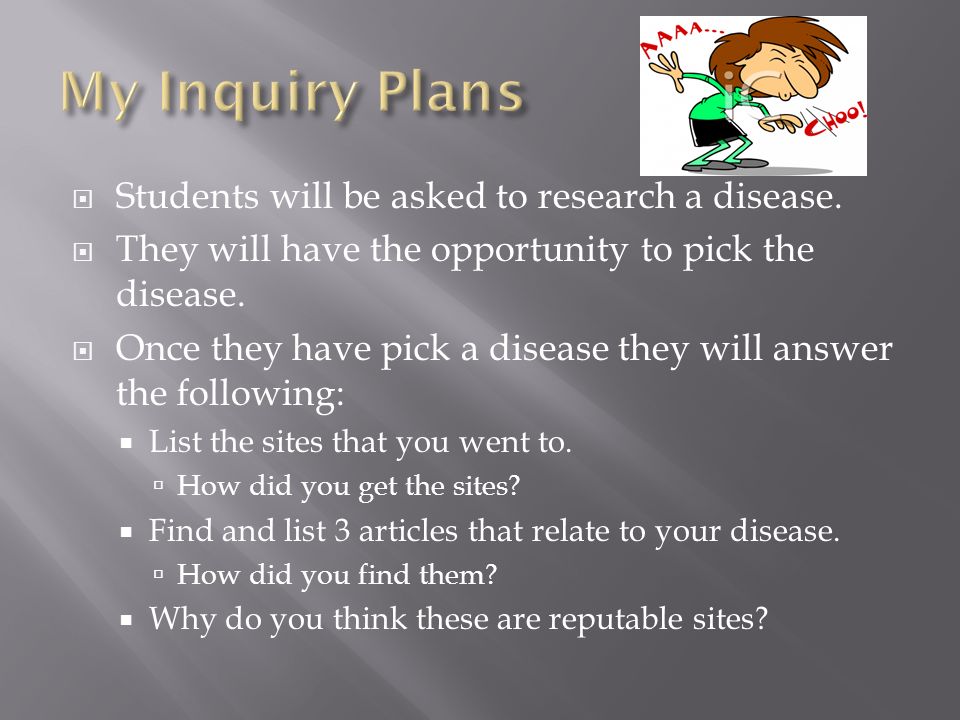 My Inquiry Plans

AAAA... CHOO!

Students will be asked to research a disease.

They will have the opportunity to pick the disease.

Once they have pick a disease they will answer the following:

List the sites that you went to.

How did you get the sites?

Find and list 3 articles that relate to your disease.

How did you find them?

Why do you think these are reputable sites?